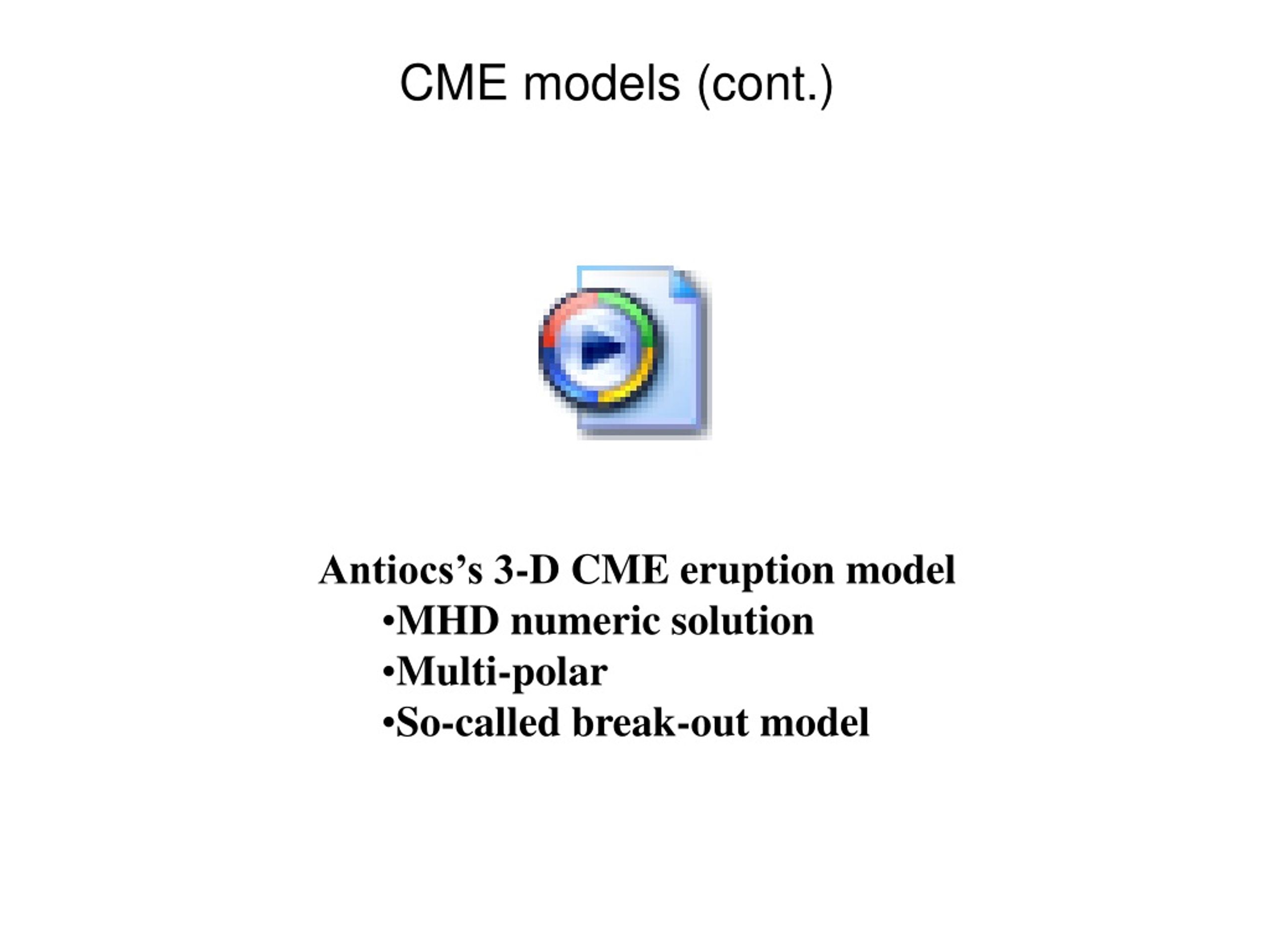 CME models (cont.)

Antiocs’s 3-D CME eruption model
•MHD numeric solution
•Multi-polar
•So-called break-out model